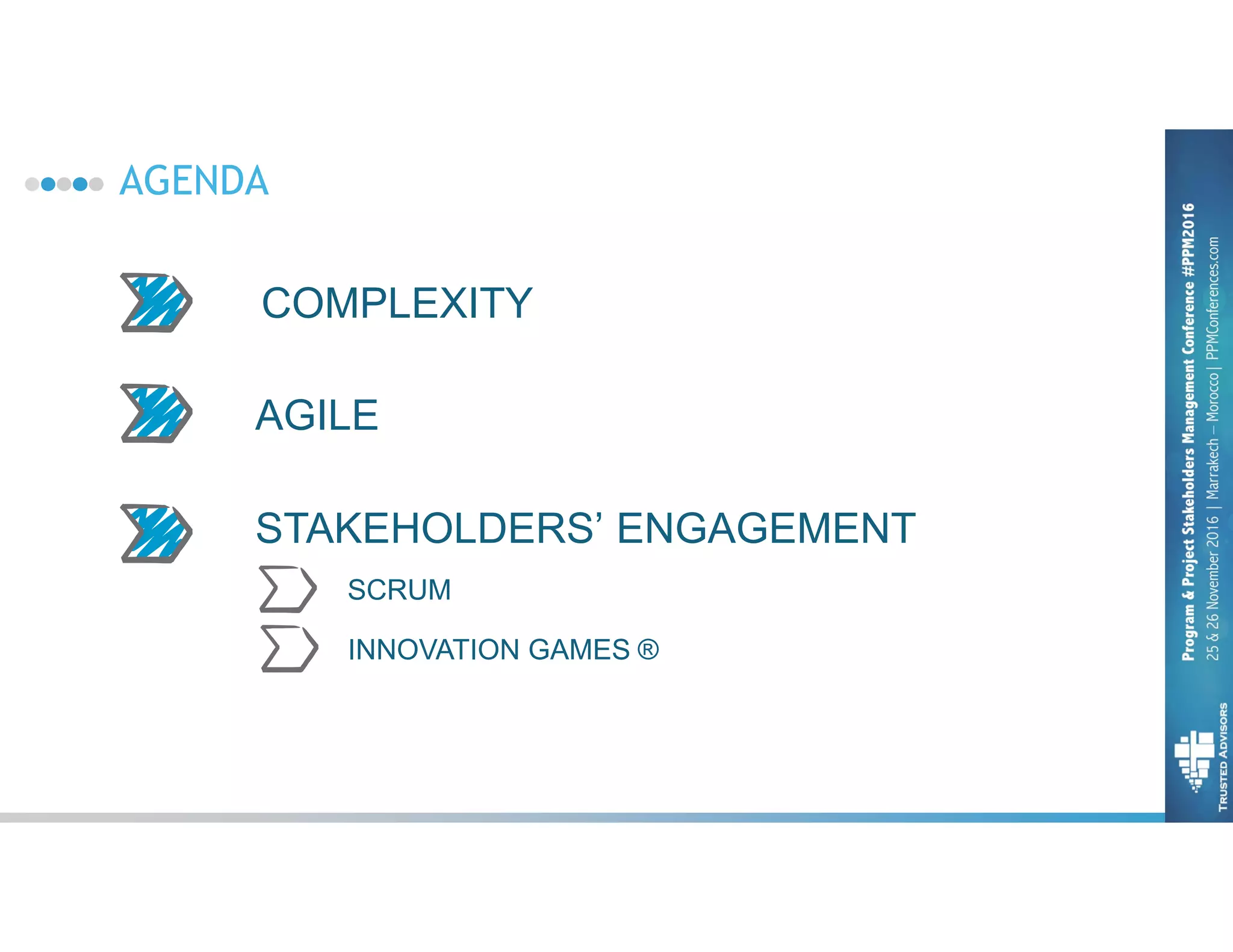 AGENDA

COMPLEXITY

AGILE

STAKEHOLDERS' ENGAGEMENT

SCRUM

INNOVATION GAMES ®

Program & Project Stakeholders Management Conference #PPM2016
25 & 26 November 2016 | Marrakech – Morocco | PPMConferences.com

TRUSTED ADVISORS